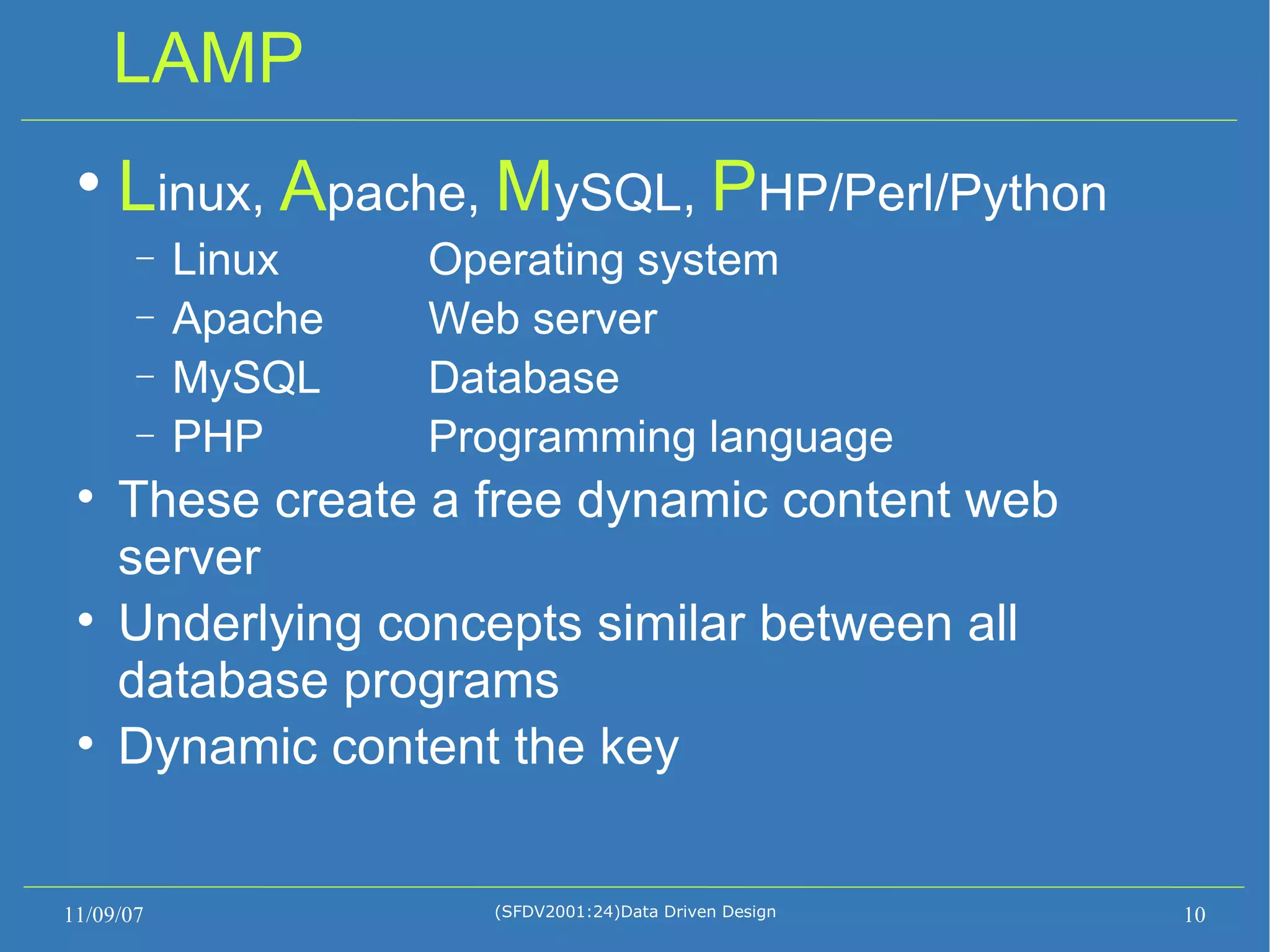 LAMP

• Linux, Apache, MySQL, PHP/Perl/Python
– Linux Operating system
– Apache Web server
– MySQL Database
– PHP Programming language
• These create a free dynamic content web server
• Underlying concepts similar between all database programs
• Dynamic content the key

11/09/07 (SFDV2001:24)Data Driven Design 10